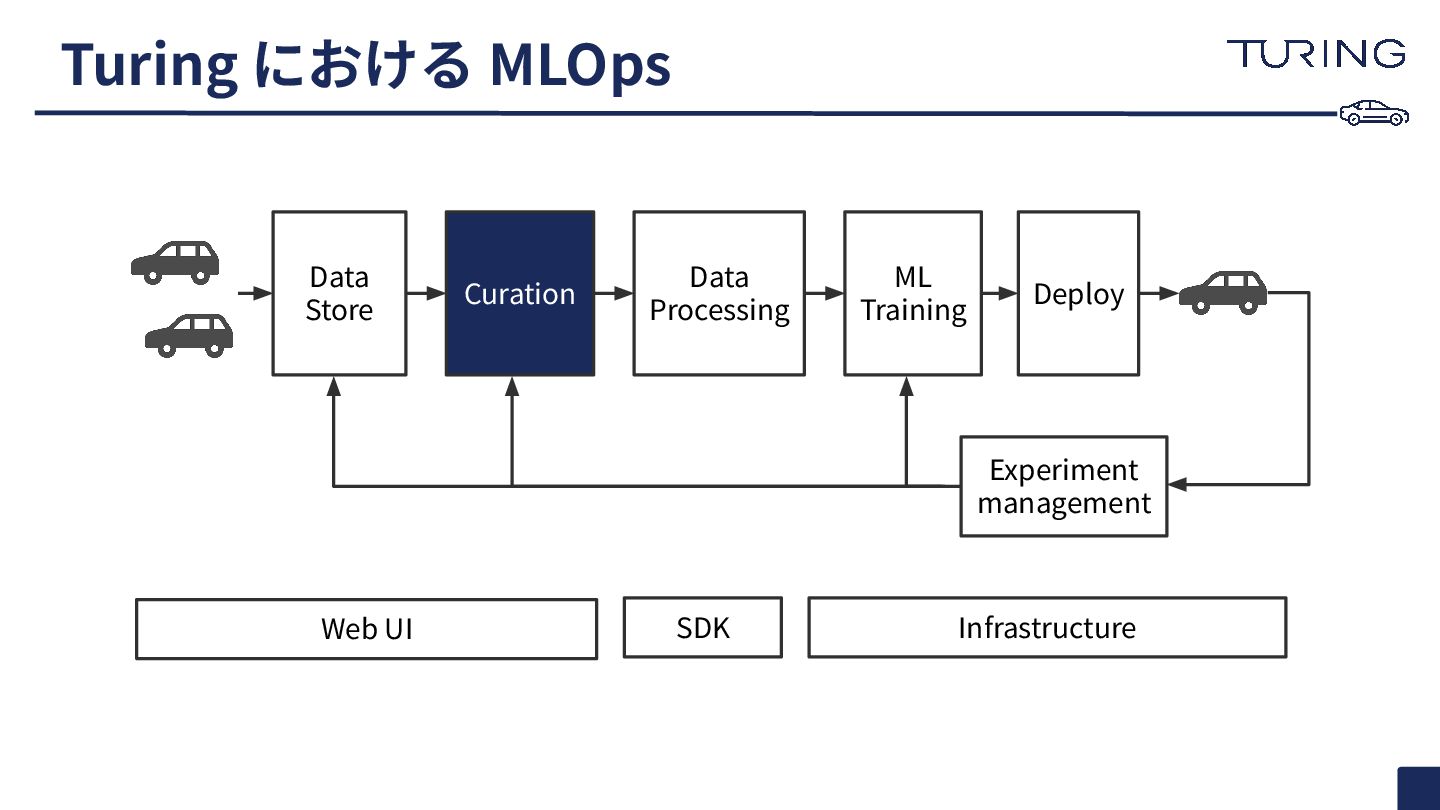 Turing における MLOps

TURING

Data Store

Curation

Data Processing

ML Training

Deploy

Experiment management

Web UI

SDK

Infrastructure